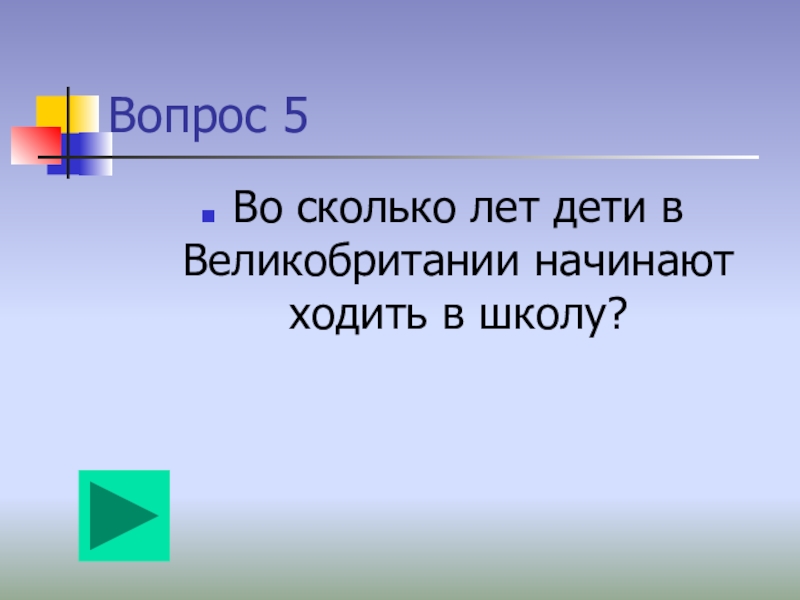 Вопрос 5

Во сколько лет дети в Великобритании начинают ходить в школу?